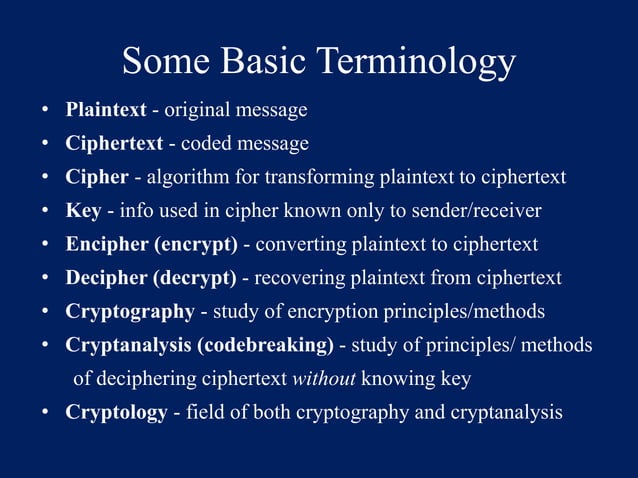 Some Basic Terminology

• Plaintext - original message
• Ciphertext - coded message
• Cipher - algorithm for transforming plaintext to ciphertext
• Key - info used in cipher known only to sender/receiver
• Encipher (encrypt) - converting plaintext to ciphertext
• Decipher (decrypt) - recovering plaintext from ciphertext
• Cryptography - study of encryption principles/methods
• Cryptanalysis (codebreaking) - study of principles/ methods of deciphering ciphertext without knowing key
• Cryptology - field of both cryptography and cryptanalysis